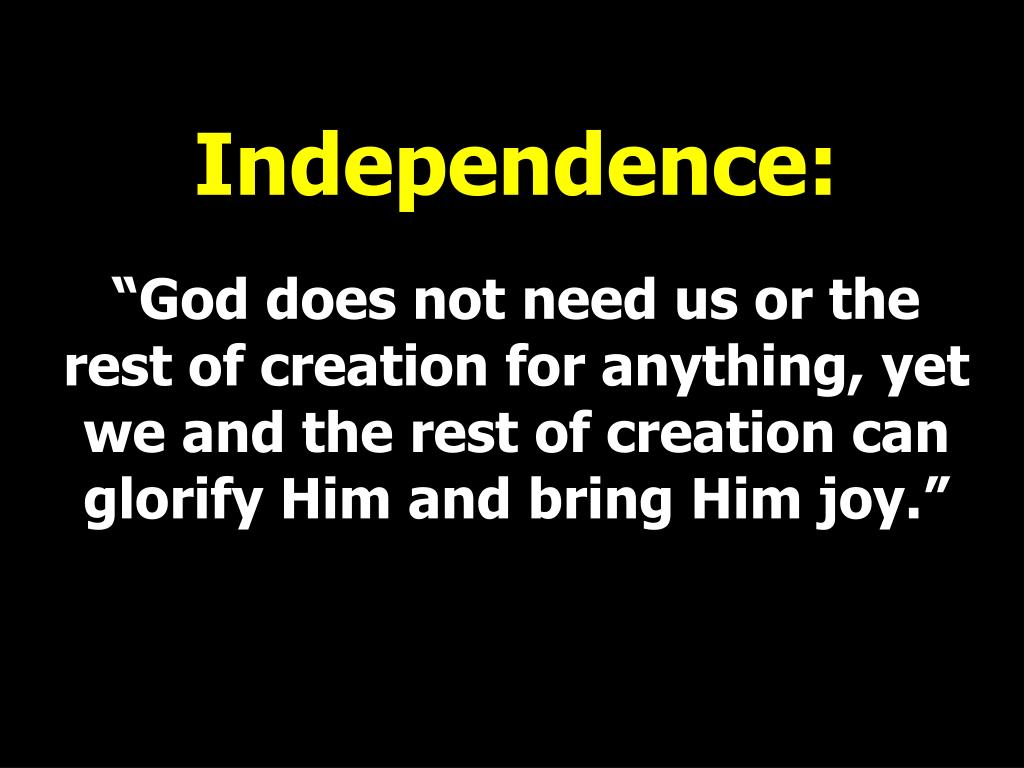 Independence:

“God does not need us or the rest of creation for anything, yet we and the rest of creation can glorify Him and bring Him joy.”